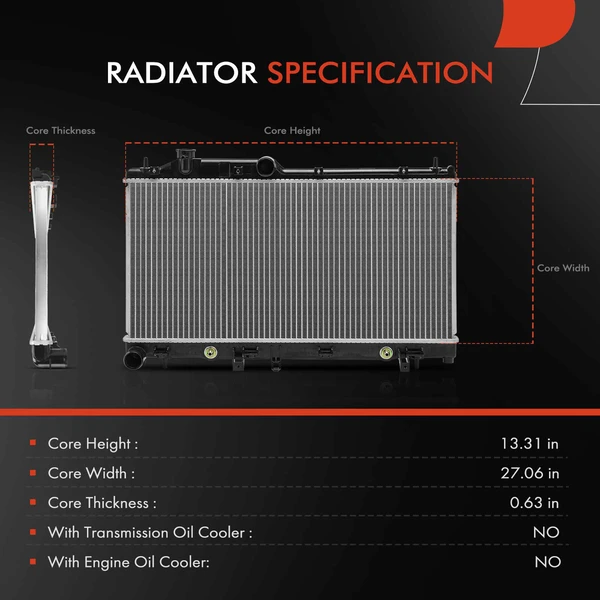 RADIATOR SPECIFICATION

Core Thickness

Core Height

Core Width

| | |
|---|---|
| Core Height : | 13.31 in |
| Core Width : | 27.06 in |
| Core Thickness : | 0.63 in |
| With Transmission Oil Cooler : | NO |
| With Engine Oil Cooler: | NO |